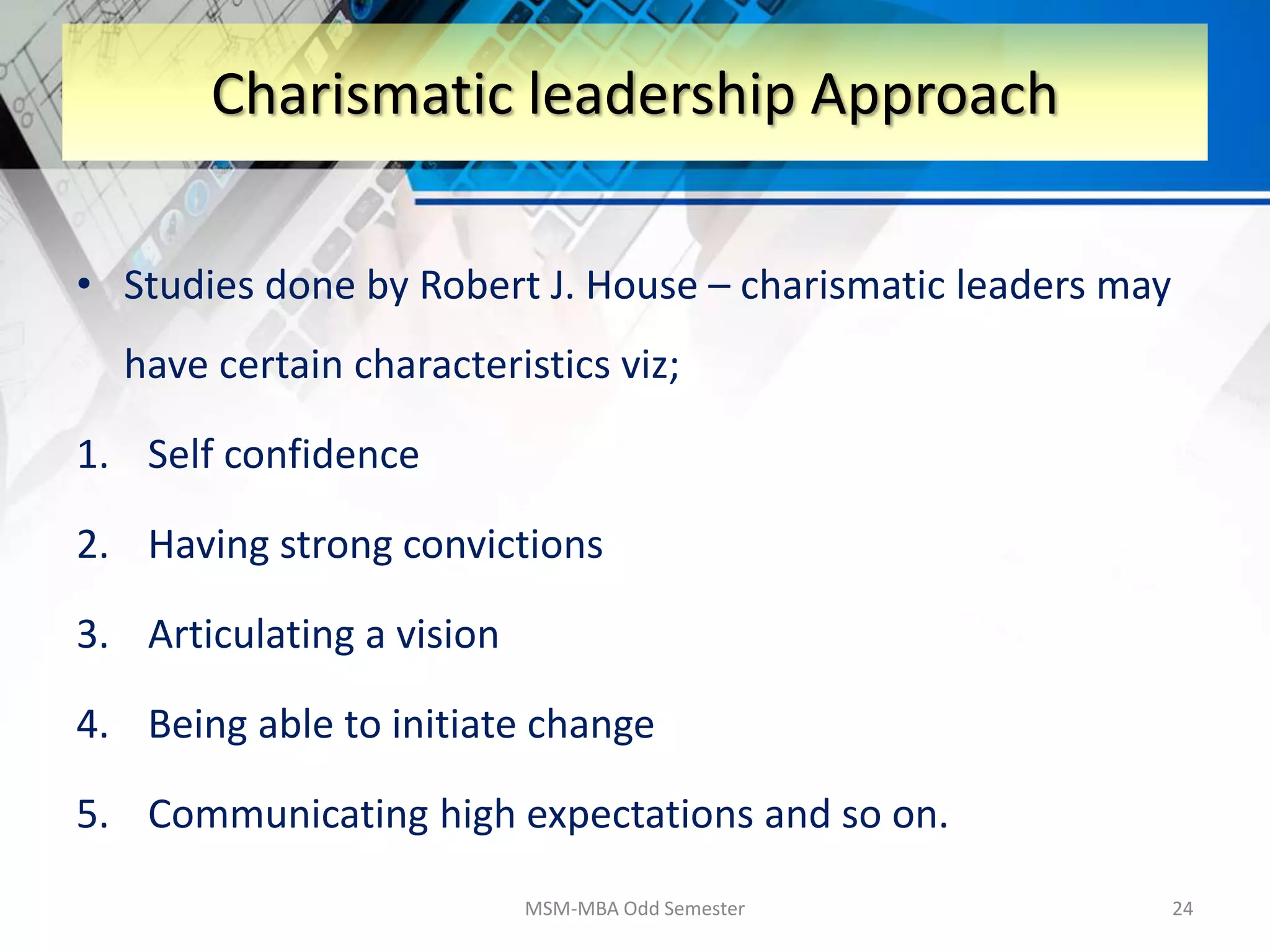 Charismatic leadership Approach

• Studies done by Robert J. House – charismatic leaders may have certain characteristics viz;

1. Self confidence

2. Having strong convictions

3. Articulating a vision

4. Being able to initiate change

5. Communicating high expectations and so on.

MSM-MBA Odd Semester

24